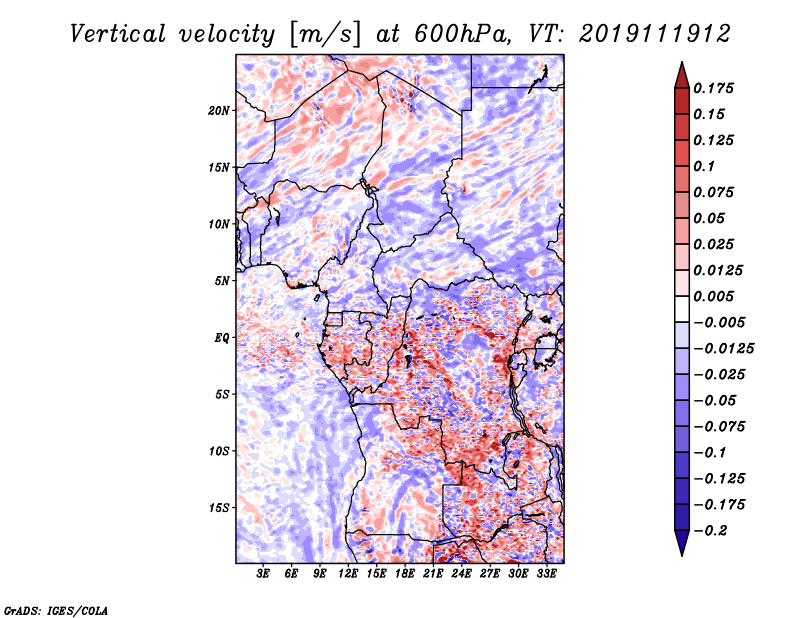 Vertical velocity [m/s] at 600hPa, VT: 2019111912

20N
15N
10N
5N
EQ
5S
10S
15S

3E 6E 9E 12E 15E 18E 21E 24E 27E 30E 33E

0.175
0.15
0.125
0.1
0.075
0.05
0.025
0.0125
0.005
−0.005
−0.0125
−0.025
−0.05
−0.075
−0.1
−0.125
−0.175
−0.2

GrADS: IGES/COLA